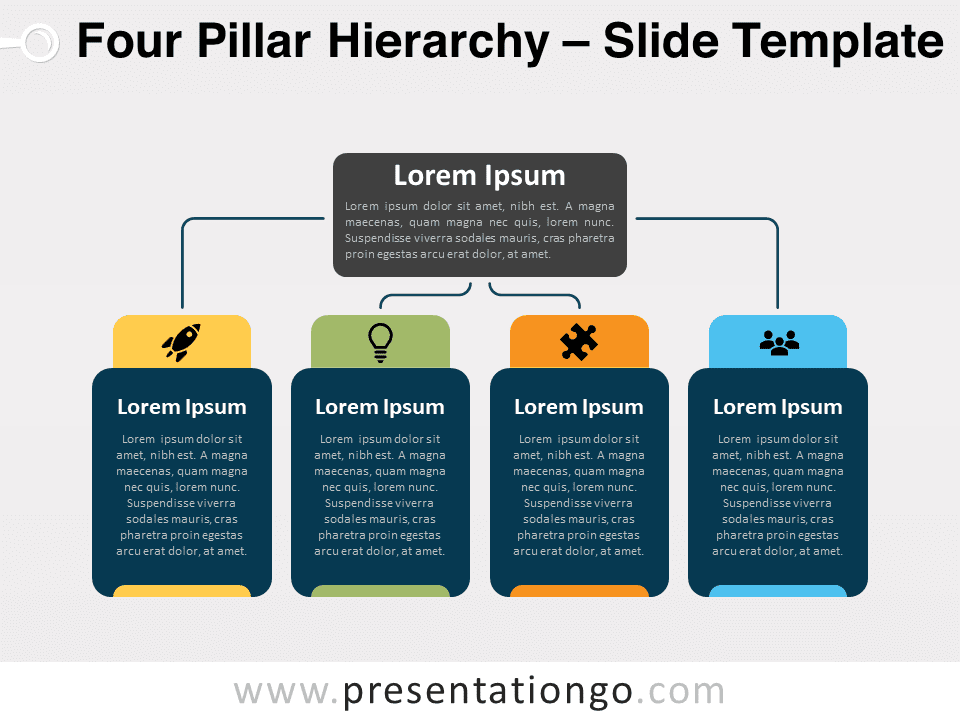 Four Pillar Hierarchy – Slide Template

Lorem Ipsum

Lorem ipsum dolor sit amet, nibh est. A magna maecenas, quam magna nec quis, lorem nunc. Suspendisse viverra sodales mauris, cras pharetra proin egestas arcu erat dolor, at amet.

Lorem Ipsum

Lorem ipsum dolor sit amet, nibh est. A magna maecenas, quam magna nec quis, lorem nunc. Suspendisse viverra sodales mauris, cras pharetra proin egestas arcu erat dolor, at amet.

Lorem Ipsum

Lorem ipsum dolor sit amet, nibh est. A magna maecenas, quam magna nec quis, lorem nunc. Suspendisse viverra sodales mauris, cras pharetra proin egestas arcu erat dolor, at amet.

Lorem Ipsum

Lorem ipsum dolor sit amet, nibh est. A magna maecenas, quam magna nec quis, lorem nunc. Suspendisse viverra sodales mauris, cras pharetra proin egestas arcu erat dolor, at amet.

Lorem Ipsum

Lorem ipsum dolor sit amet, nibh est. A magna maecenas, quam magna nec quis, lorem nunc. Suspendisse viverra sodales mauris, cras pharetra proin egestas arcu erat dolor, at amet.

www.presentationgo.com